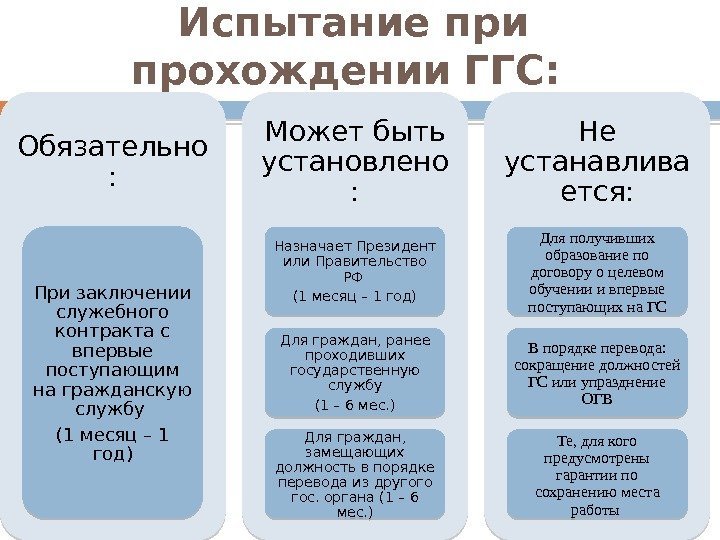 Испытание при прохождении ГГС:

Обязательно:

При заключении служебного контракта с впервые поступающим на гражданскую службу

(1 месяц – 1 год)

Может быть установлено:

Назначает Президент или Правительство РФ

(1 месяц – 1 год)

Для граждан, ранее проходивших государственную службу

(1 – 6 мес.)

Для граждан, замещающих должность в порядке перевода из другого гос. органа (1 – 6 мес.)

Не устанавливается:

Для получивших образование по договору о целевом обучении и впервые поступающих на ГС

В порядке перевода: сокращение должностей ГС или упразднение ОГВ

Те, для кого предусмотрены гарантии по сохранению места работы